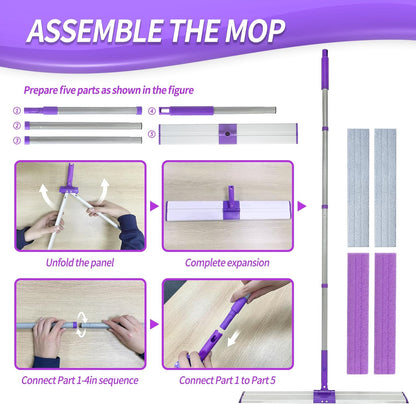 ASSEMBLE THE MOP

Prepare five parts as shown in the figure

①

②

③

④

⑤

Unfold the panel

Complete expansion

Connect Part 1-4in sequence

Connect Part 1 to Part 5